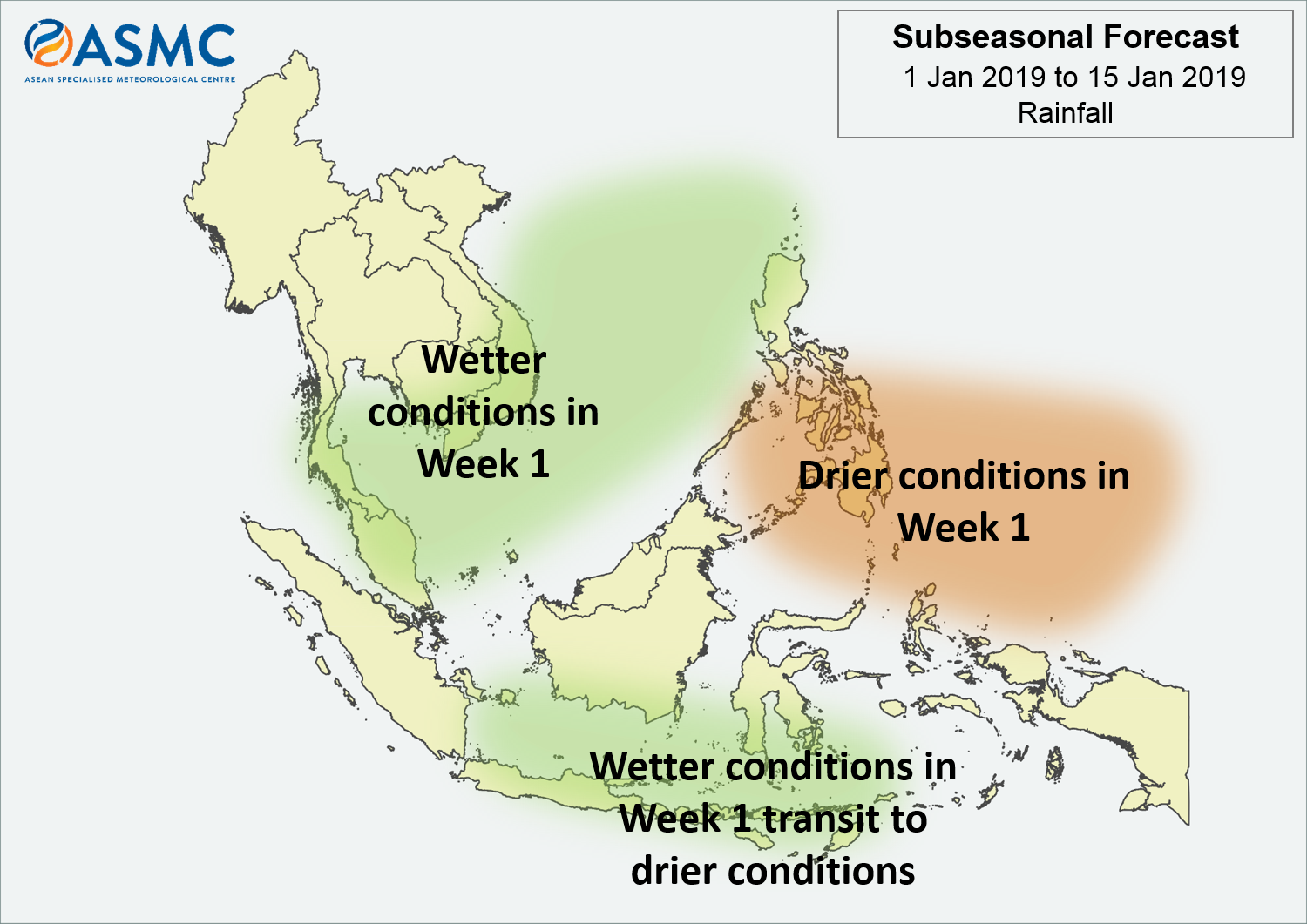 ASMC
ASEAN SPECIALISED METEOROLOGICAL CENTRE

Subseasonal Forecast
1 Jan 2019 to 15 Jan 2019
Rainfall

Wetter conditions in Week 1

Drier conditions in Week 1

Wetter conditions in Week 1 transit to drier conditions